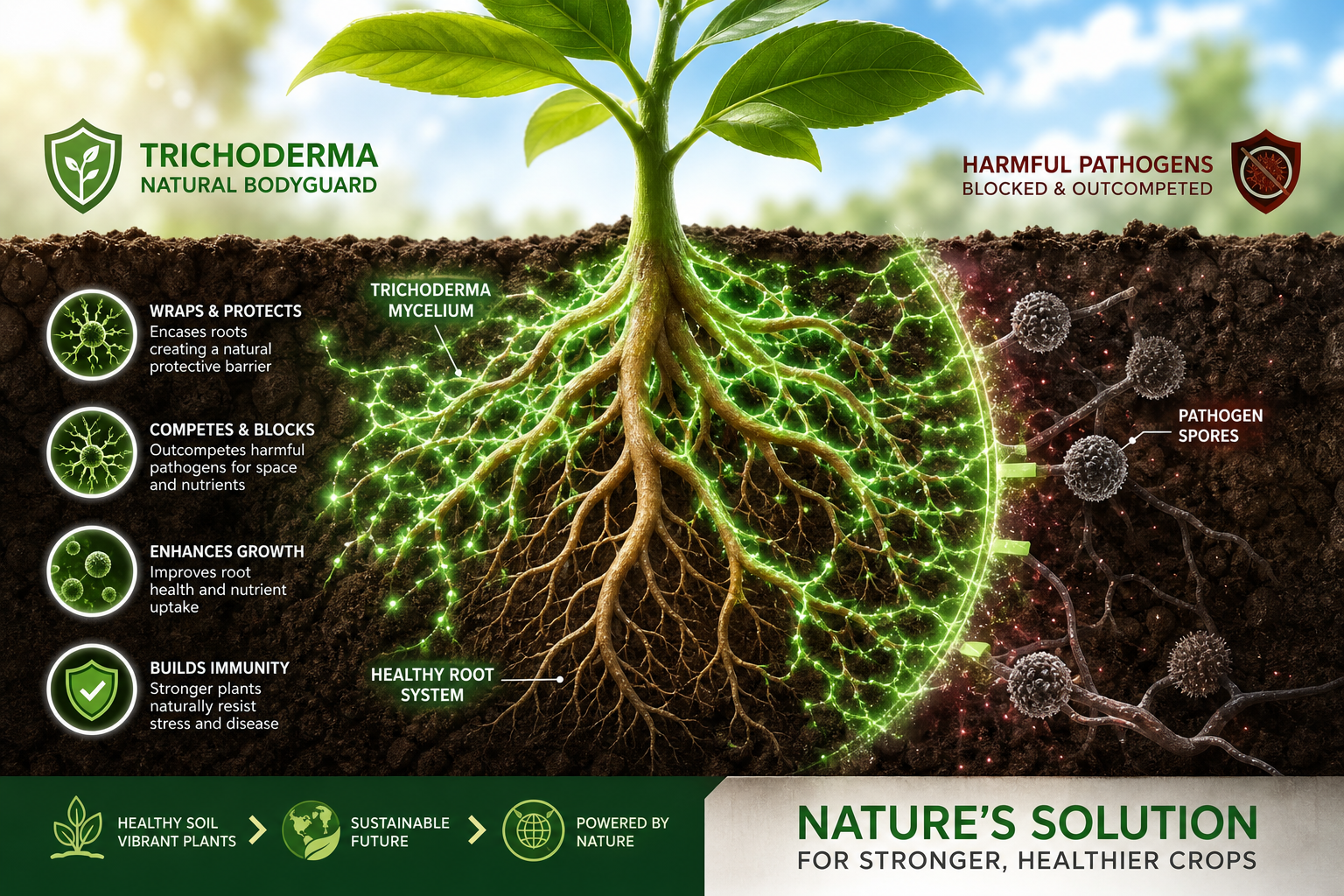 TRICHODERMA
NATURAL BODYGUARD

HARMFUL PATHOGENS
BLOCKED & OUTCOMPETED

WRAPS & PROTECTS
Encases roots creating a natural protective barrier

COMPETES & BLOCKS
Outcompetes harmful pathogens for space and nutrients

ENHANCES GROWTH
Improves root health and nutrient uptake

BUILDS IMMUNITY
Stronger plants naturally resist stress and disease

TRICHODERMA MYCELIUM

HEALTHY ROOT SYSTEM

PATHOGEN SPORES

HEALTHY SOIL VIBRANT PLANTS

SUSTAINABLE FUTURE

POWERED BY NATURE

NATURE'S SOLUTION
FOR STRONGER, HEALTHIER CROPS